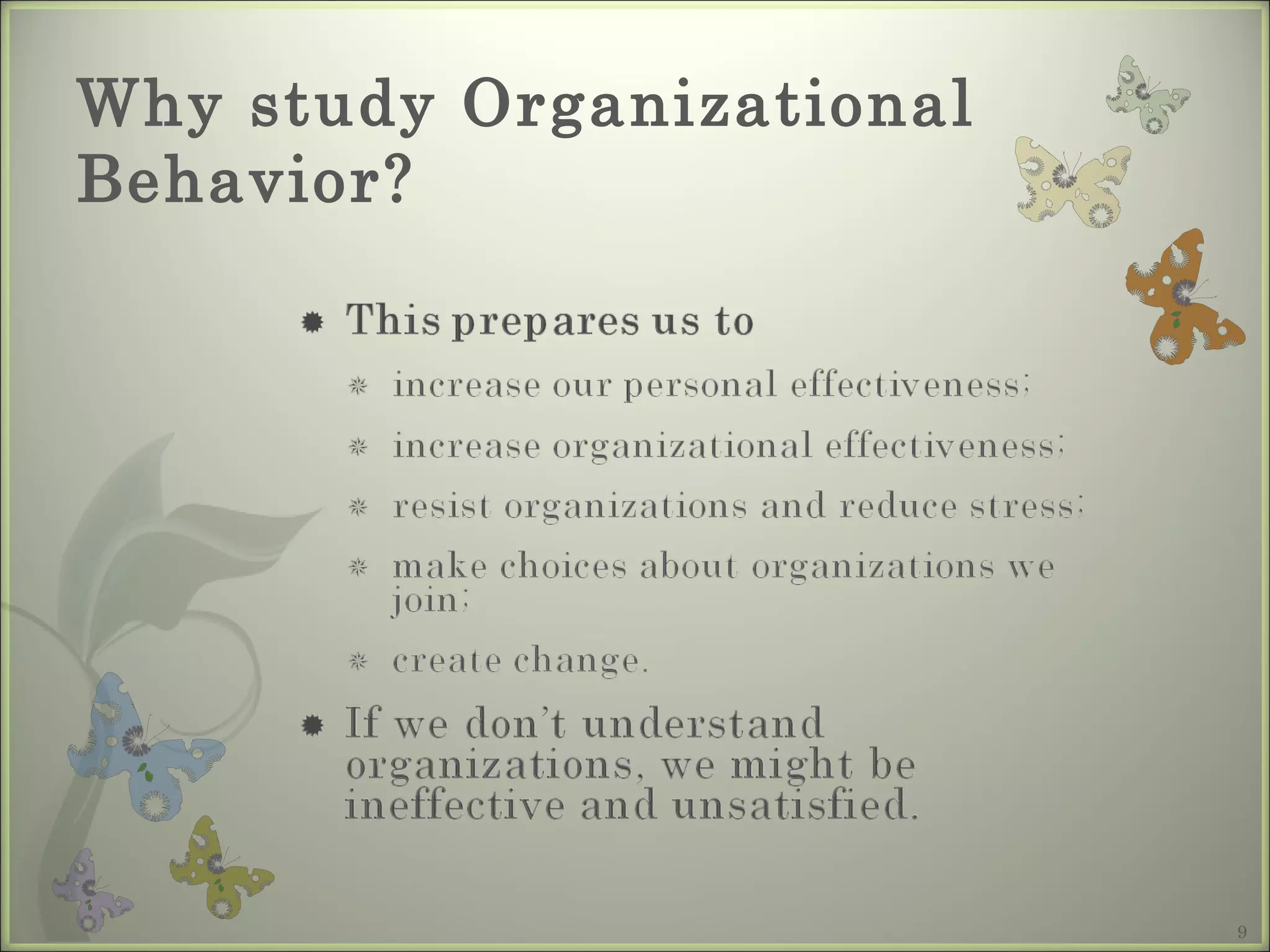 Why study Organizational Behavior?

This prepares us to

increase our personal effectiveness;

increase organizational effectiveness;

resist organizations and reduce stress;

make choices about organizations we join;

create change.

If we don't understand organizations, we might be ineffective and unsatisfied.

9